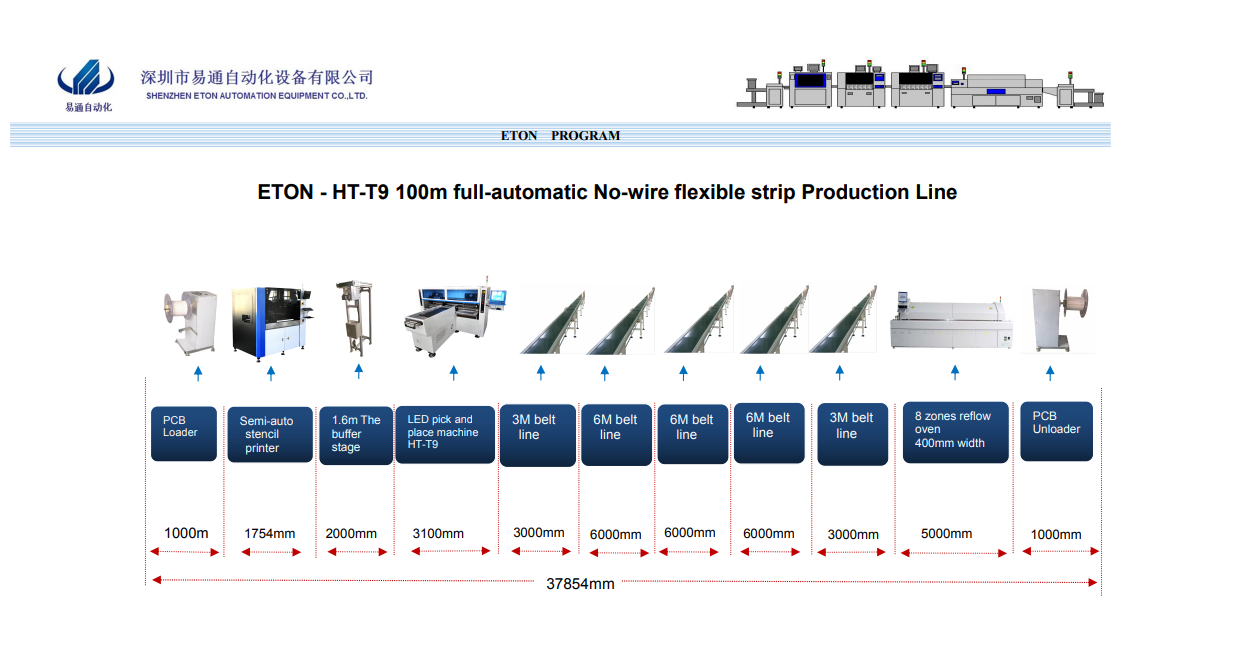 易通自动化

深圳市易通自动化设备有限公司
SHENZHEN ETON AUTOMATION EQUIPMENT CO.,LTD.

ETON PROGRAM

ETON - HT-T9 100m full-automatic No-wire flexible strip Production Line

PCB Loader

Semi-auto stencil printer

1.6m The buffer stage

LED pick and place machine HT-T9

3M belt line

6M belt line

6M belt line

6M belt line

3M belt line

8 zones reflow oven 400mm width

PCB Unloader

1000m

1754mm

2000mm

3100mm

3000mm

6000mm

6000mm

6000mm

3000mm

5000mm

1000mm

37854mm